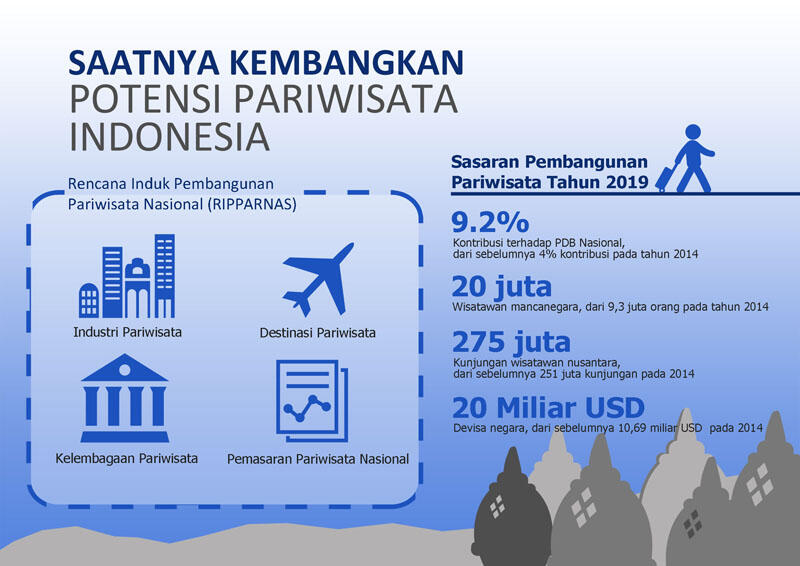 SAATNYA KEMBANGKAN
POTENSI PARIWISATA
INDONESIA

Rencana Induk Pembangunan
Pariwisata Nasional (RIPPARNAS)

Industri Pariwisata

Destinasi Pariwisata

Kelembagaan Pariwisata

Pemasaran Pariwisata Nasional

Sasaran Pembangunan
Pariwisata Tahun 2019

9.2%
Kontribusi terhadap PDB Nasional,
dari sebelumnya 4% kontribusi pada tahun 2014

20 juta
Wisatawan mancanegara, dari 9,3 juta orang pada tahun 2014

275 juta
Kunjungan wisatawan nusantara,
dari sebelumnya 251 juta kunjungan pada 2014

20 Miliar USD
Devisa negara, dari sebelumnya 10,69 miliar USD pada 2014